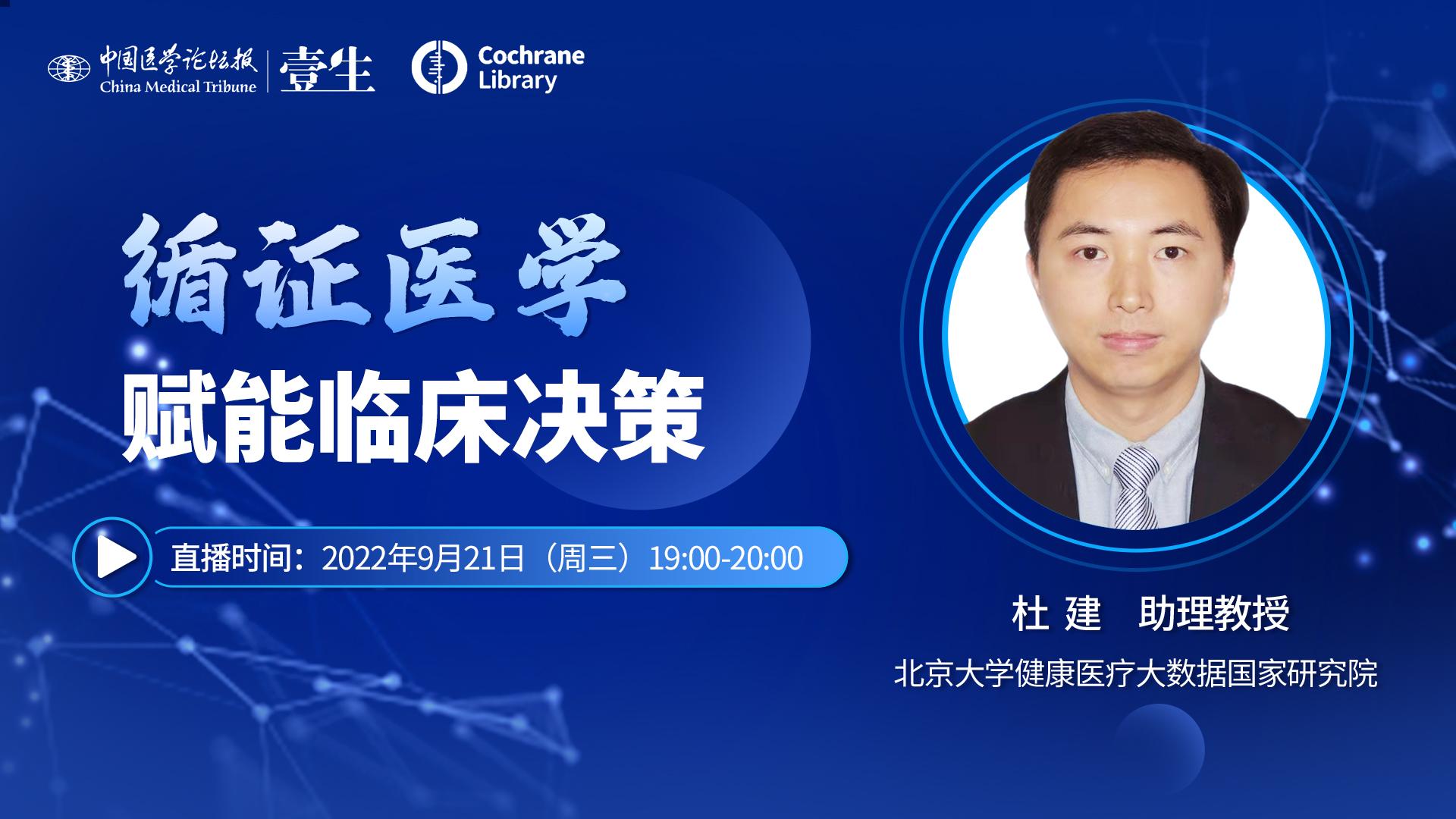 中国医学论坛报
China Medical Tribune

壹生

Cochrane Library

循证医学
赋能临床决策

直播时间：2022年9月21日（周三）19:00-20:00

杜 建　助理教授
北京大学健康医疗大数据国家研究院